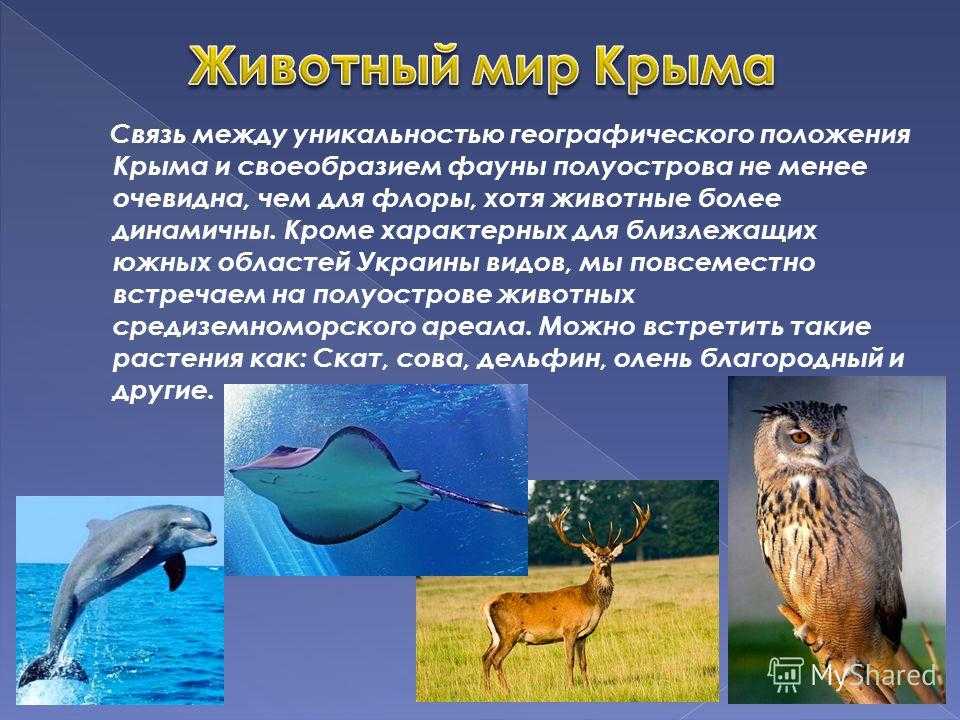 Животный мир Крыма

Связь между уникальностью географического положения Крыма и своеобразием фауны полуострова не менее очевидна, чем для флоры, хотя животные более динамичны. Кроме характерных для близлежащих южных областей Украины видов, мы повсеместно встречаем на полуострове животных средиземноморского ареала. Можно встретить такие растения как: Скат, сова, дельфин, олень благородный и другие.

MyShared